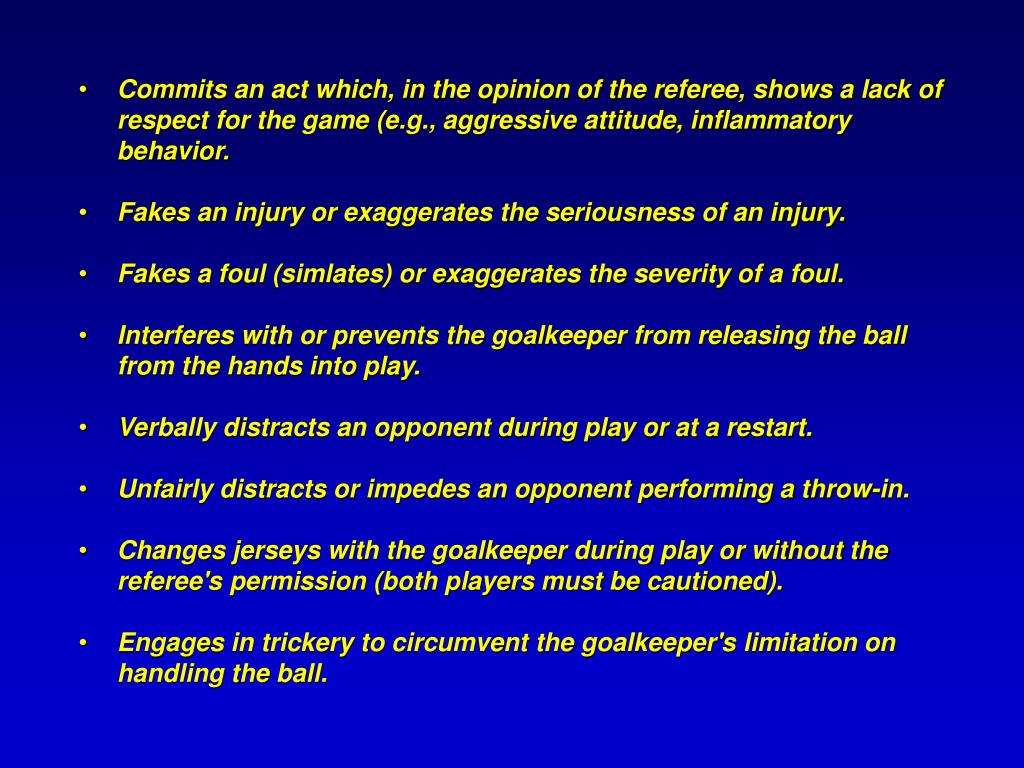 • Commits an act which, in the opinion of the referee, shows a lack of respect for the game (e.g., aggressive attitude, inflammatory behavior.

• Fakes an injury or exaggerates the seriousness of an injury.

• Fakes a foul (simlates) or exaggerates the severity of a foul.

• Interferes with or prevents the goalkeeper from releasing the ball from the hands into play.

• Verbally distracts an opponent during play or at a restart.

• Unfairly distracts or impedes an opponent performing a throw-in.

• Changes jerseys with the goalkeeper during play or without the referee's permission (both players must be cautioned).

• Engages in trickery to circumvent the goalkeeper's limitation on handling the ball.